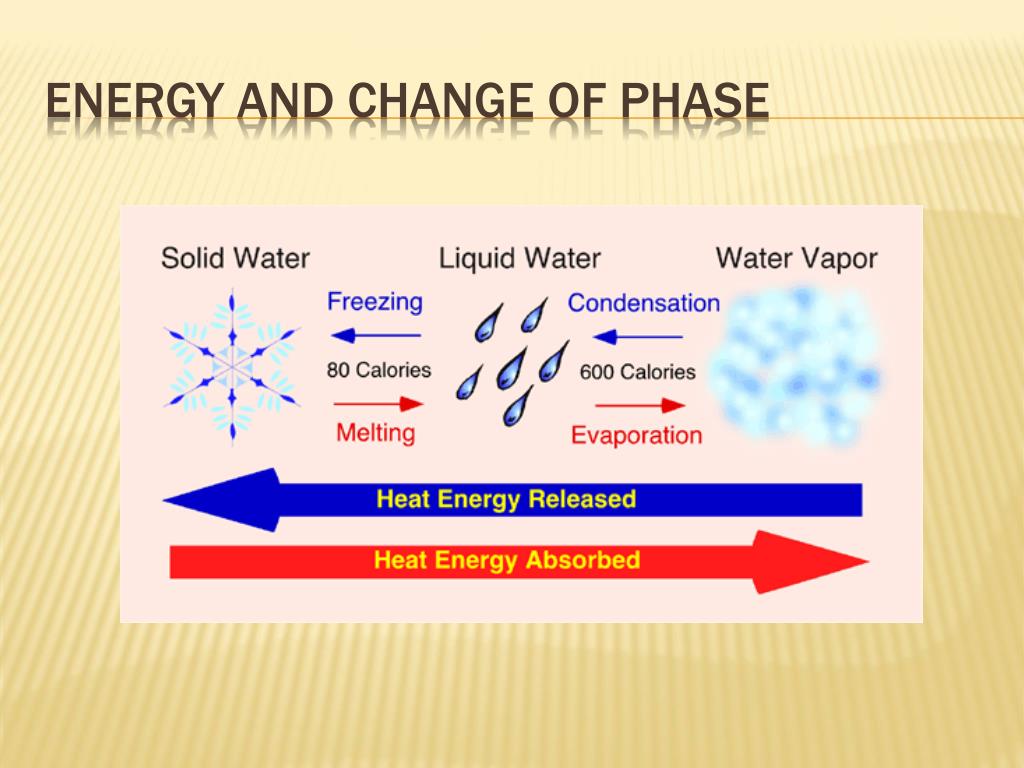 ENERGY AND CHANGE OF PHASE

Solid Water

Liquid Water

Water Vapor

Freezing

80 Calories

Melting

Condensation

600 Calories

Evaporation

Heat Energy Released

Heat Energy Absorbed